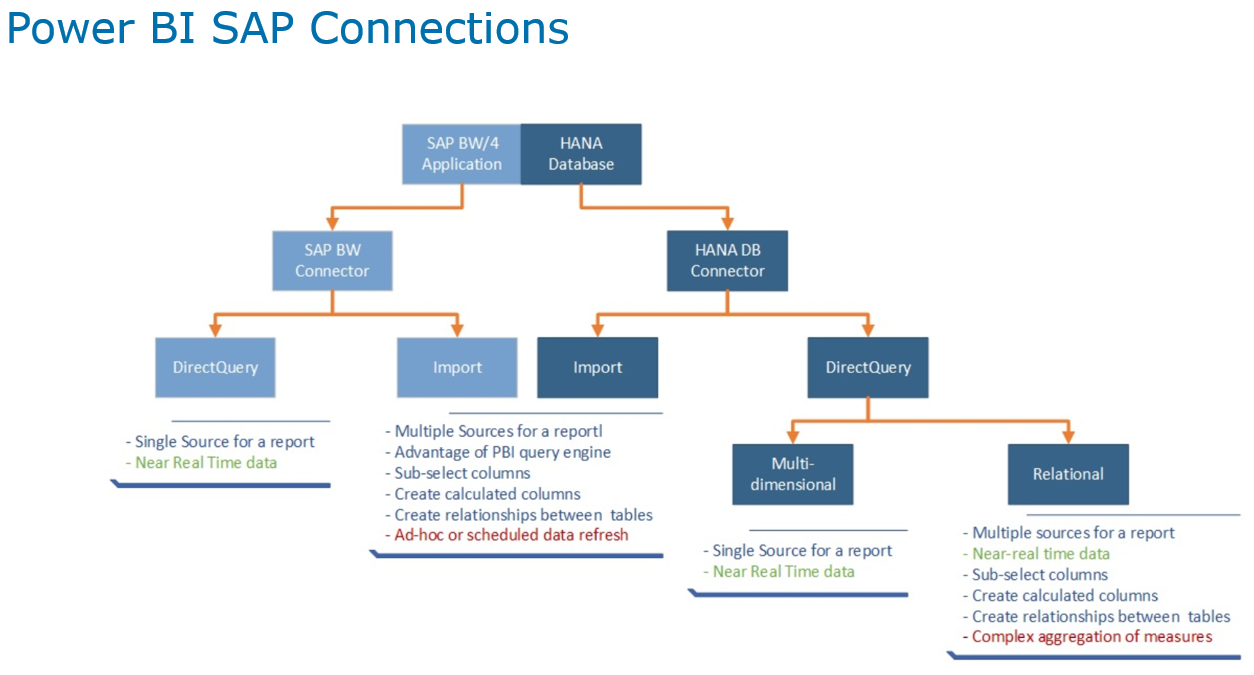 Power BI SAP Connections

SAP BW/4 Application

HANA Database

SAP BW Connector

HANA DB Connector

DirectQuery

Import

Import

DirectQuery

- Single Source for a report
- Near Real Time data

- Multiple Sources for a reportl
- Advantage of PBI query engine
- Sub-select columns
- Create calculated columns
- Create relationships between tables
- Ad-hoc or scheduled data refresh

Multi-dimensional

Relational

- Single Source for a report
- Near Real Time data

- Multiple sources for a report
- Near-real time data
- Sub-select columns
- Create calculated columns
- Create relationships between tables
- Complex aggregation of measures